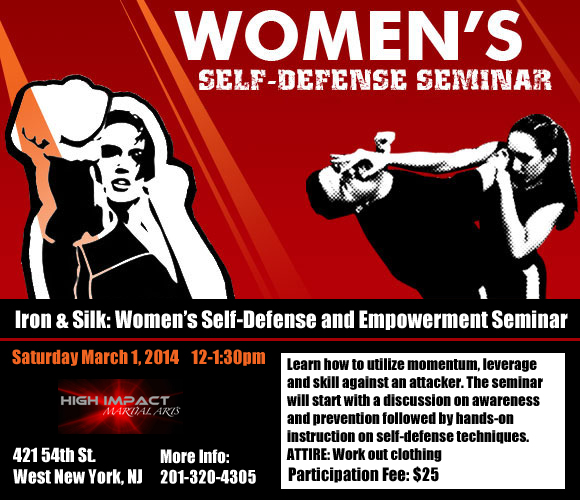 WOMEN'S
SELF-DEFENSE SEMINAR

Iron & Silk: Women's Self-Defense and Empowerment Seminar

Saturday March 1, 2014 12-1:30pm

HIGH IMPACT
MARTIAL ARTS

421 54th St.
West New York, NJ

More Info:
201-320-4305

Learn how to utilize momentum, leverage and skill against an attacker. The seminar will start with a discussion on awareness and prevention followed by hands-on instruction on self-defense techniques.
ATTIRE: Work out clothing
Participation Fee: $25